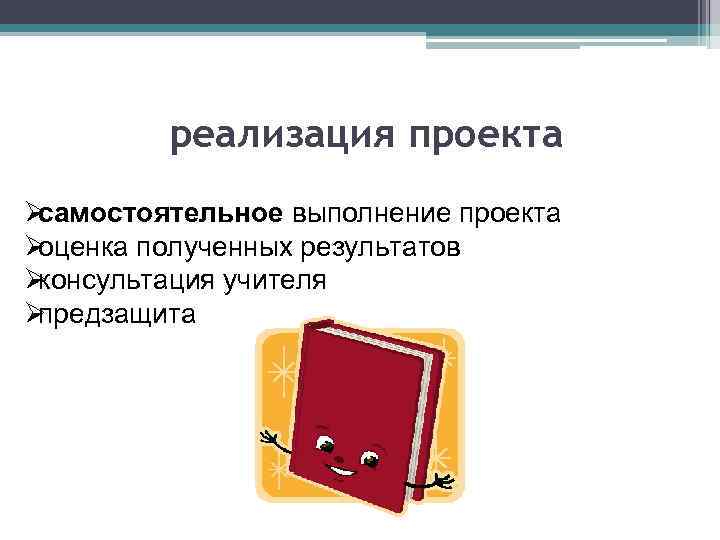 реализация проекта

➢самостоятельное выполнение проекта
➢оценка полученных результатов
➢консультация учителя
➢предзащита